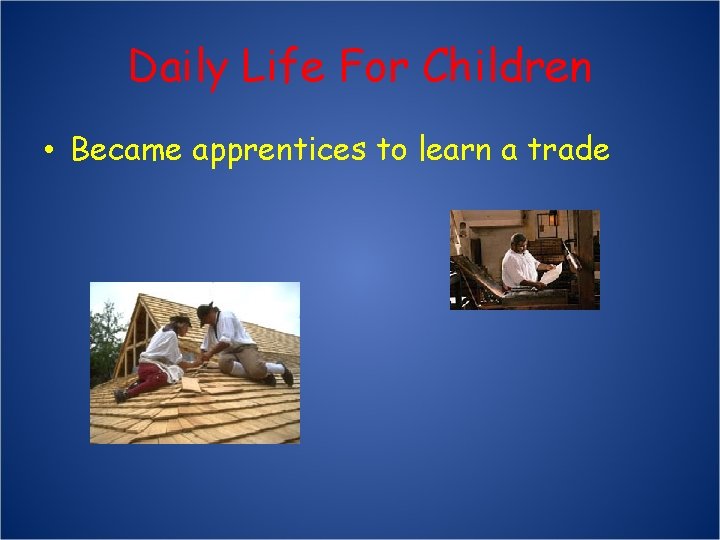 Daily Life For Children

• Became apprentices to learn a trade